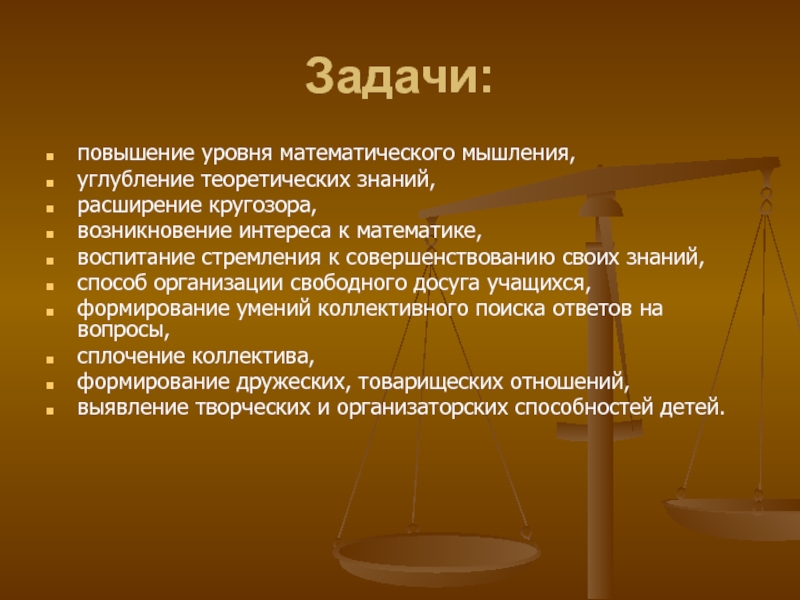 Задачи:

- повышение уровня математического мышления,
- углубление теоретических знаний,
- расширение кругозора,
- возникновение интереса к математике,
- воспитание стремления к совершенствованию своих знаний,
- способ организации свободного досуга учащихся,
- формирование умений коллективного поиска ответов на вопросы,
- сплочение коллектива,
- формирование дружеских, товарищеских отношений,
- выявление творческих и организаторских способностей детей.